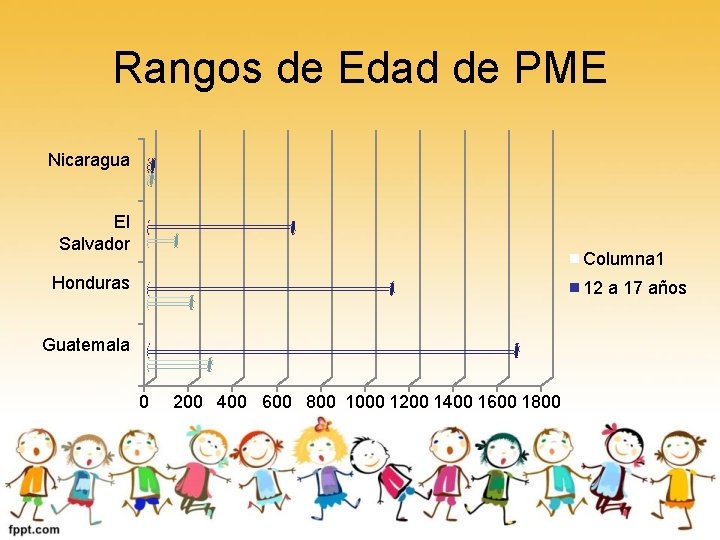 Rangos de Edad de PME

Nicaragua
El Salvador
Honduras
Guatemala

0 200 400 600 800 1000 1200 1400 1600 1800

Columna1
12 a 17 años

fppt.com